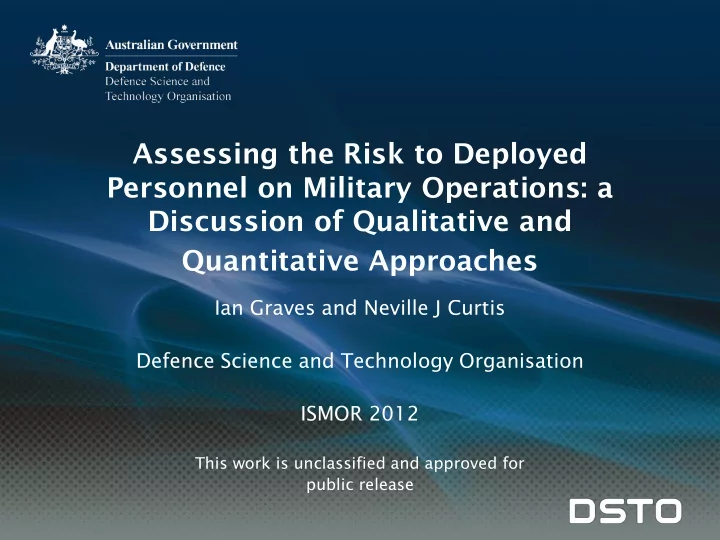 Australian Government
Department of Defence
Defence Science and Technology Organisation

Assessing the Risk to Deployed Personnel on Military Operations: a Discussion of Qualitative and Quantitative Approaches

Ian Graves and Neville J Curtis

Defence Science and Technology Organisation

ISMOR 2012

This work is unclassified and approved for public release

DSTO